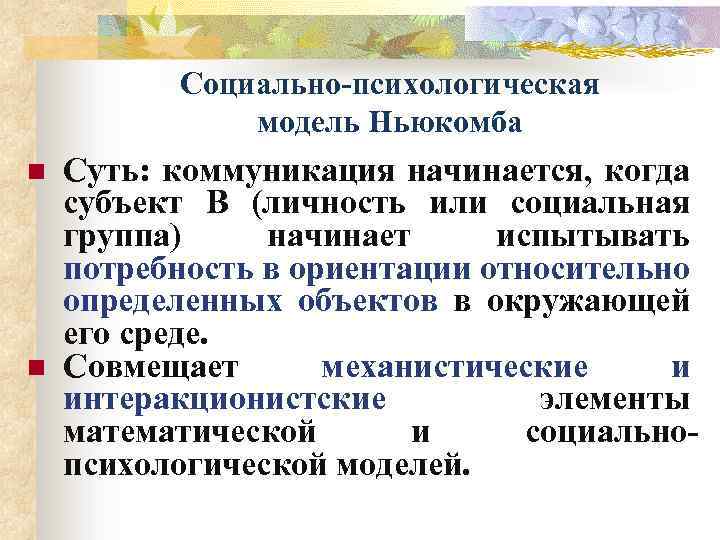 Социально-психологическая модель Ньюкомба

Суть: коммуникация начинается, когда субъект В (личность или социальная группа) начинает испытывать потребность в ориентации относительно определенных объектов в окружающей его среде.

Совмещает механистические и интеракционистские элементы математической и социально-психологической моделей.